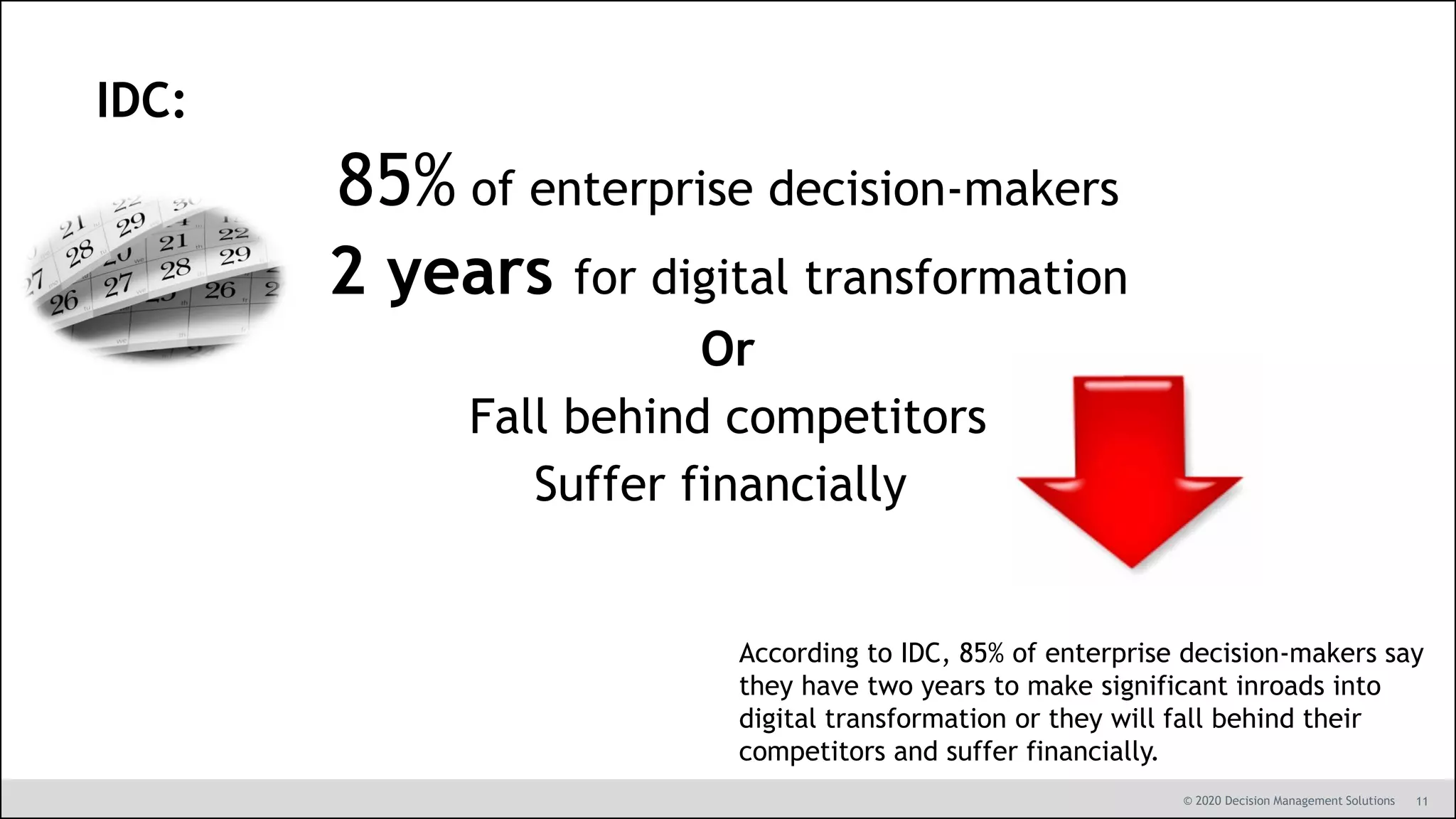 IDC:

85% of enterprise decision-makers

2 years for digital transformation

Or

Fall behind competitors

Suffer financially

According to IDC, 85% of enterprise decision-makers say they have two years to make significant inroads into digital transformation or they will fall behind their competitors and suffer financially.

© 2020 Decision Management Solutions 11